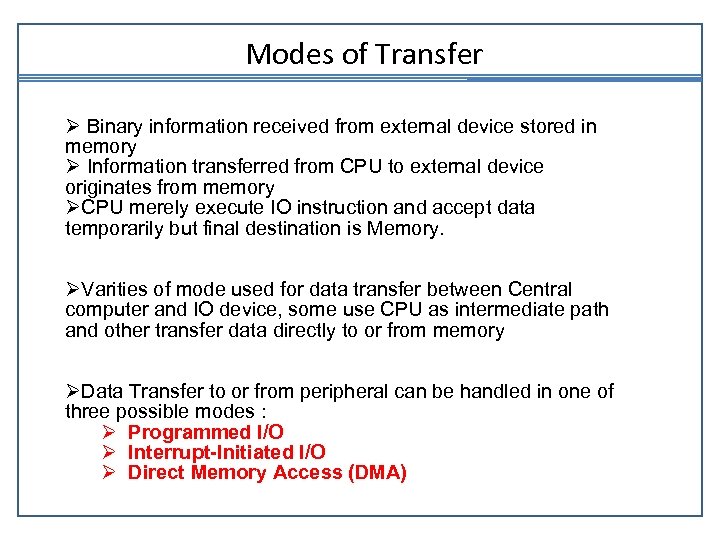 Modes of Transfer

➢ Binary information received from external device stored in memory
➢ Information transferred from CPU to external device originates from memory
➢CPU merely execute IO instruction and accept data temporarily but final destination is Memory.

➢Varities of mode used for data transfer between Central computer and IO device, some use CPU as intermediate path and other transfer data directly to or from memory

➢Data Transfer to or from peripheral can be handled in one of three possible modes :
➢ Programmed I/O
➢ Interrupt-Initiated I/O
➢ Direct Memory Access (DMA)